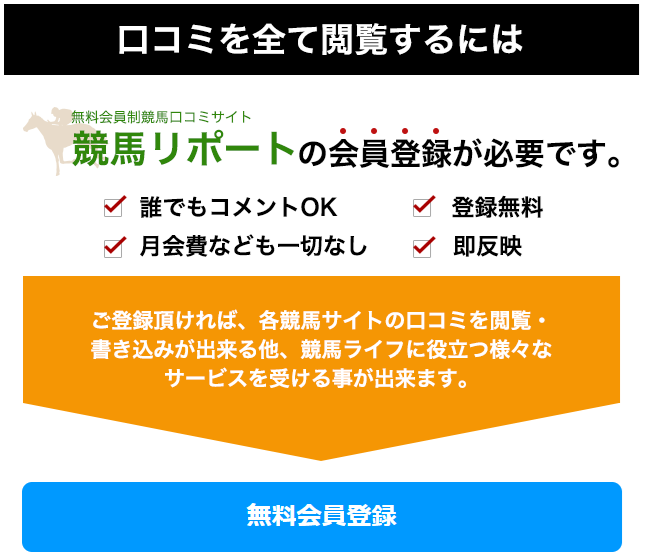 口コミを全て閲覧するには

無料会員制競馬口コミサイト
競馬リポートの会員登録が必要です。

誰でもコメントOK
登録無料
月会費なども一切なし
即反映

ご登録頂ければ、各競馬サイトの口コミを閲覧・書き込みが出来る他、競馬ライフに役立つ様々なサービスを受ける事が出来ます。

無料会員登録